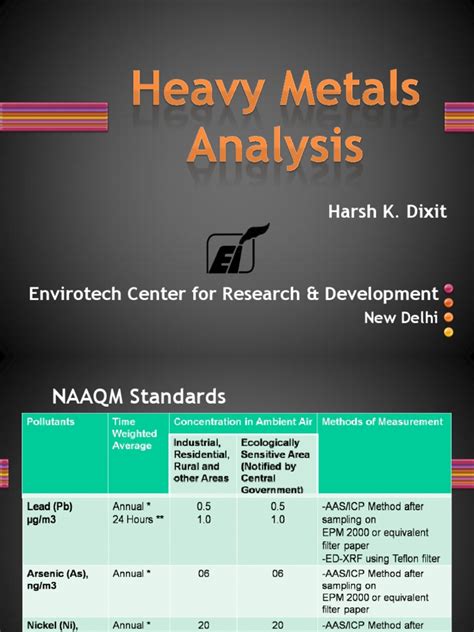 Heavy Metals Analysis

Harsh K. Dixit

EI

Envirotech Center for Research & Development

New Delhi

NAAQM Standards

| Pollutants | Time Weighted Average | Concentration in Ambient Air: Industrial, Residential, Rural and other Areas | Concentration in Ambient Air: Ecologically Sensitive Area (Notified by Central Government) | Methods of Measurement |
|---|---|---|---|---|
| Lead (Pb) μg/m3 | Annual * 24 Hours ** | 0.5 1.0 | 0.5 1.0 | -AAS/ICP Method after sampling on EPM 2000 or equivalent filter paper -ED-XRF using Teflon filter |
| Arsenic (As), ng/m3 | Annual * | 06 | 06 | -AAS/ICP Method after sampling on EPM 2000 or equivalent filter paper |
| Nickel (Ni), | Annual * | 20 | 20 | -AAS/ICP Method after |